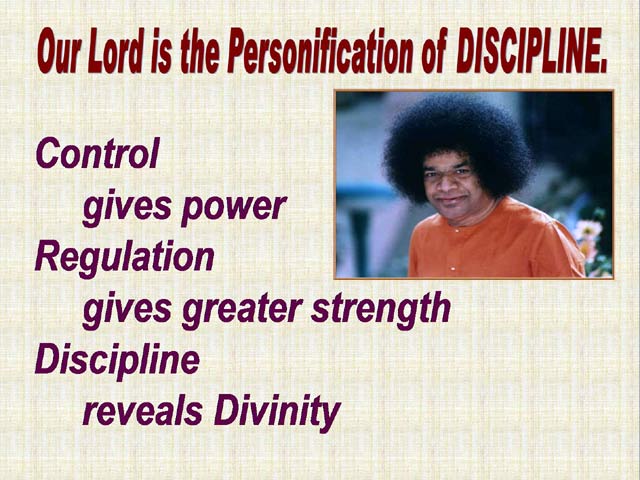 Our Lord is the Personification of DISCIPLINE.

Control
gives power
Regulation
gives greater strength
Discipline
reveals Divinity